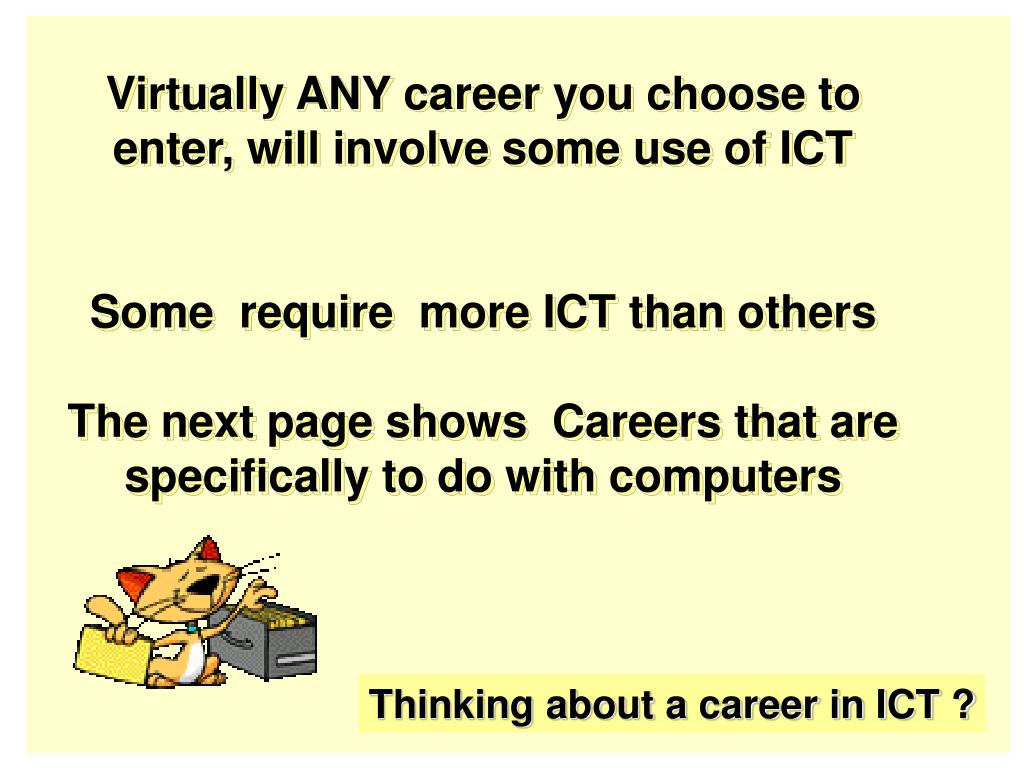 Virtually ANY career you choose to enter, will involve some use of ICT

Some require more ICT than others

The next page shows Careers that are specifically to do with computers

Thinking about a career in ICT ?